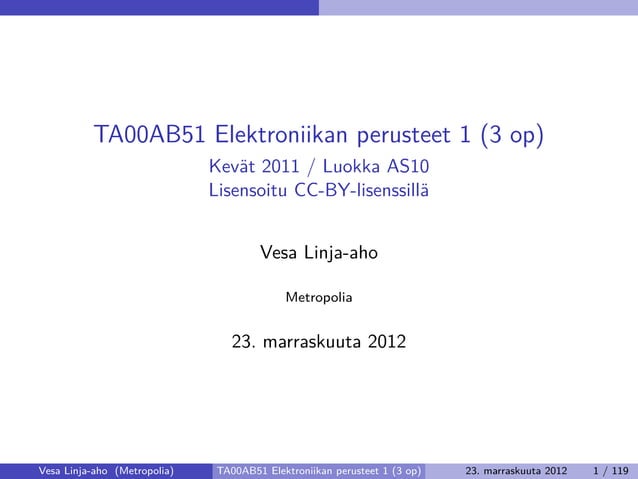 TA00AB51 Elektroniikan perusteet 1 (3 op)
Kevät 2011 / Luokka AS10
Lisensoitu CC-BY-lisenssillä

Vesa Linja-aho

Metropolia

23. marraskuuta 2012

Vesa Linja-aho (Metropolia) TA00AB51 Elektroniikan perusteet 1 (3 op) 23. marraskuuta 2012 1 / 119